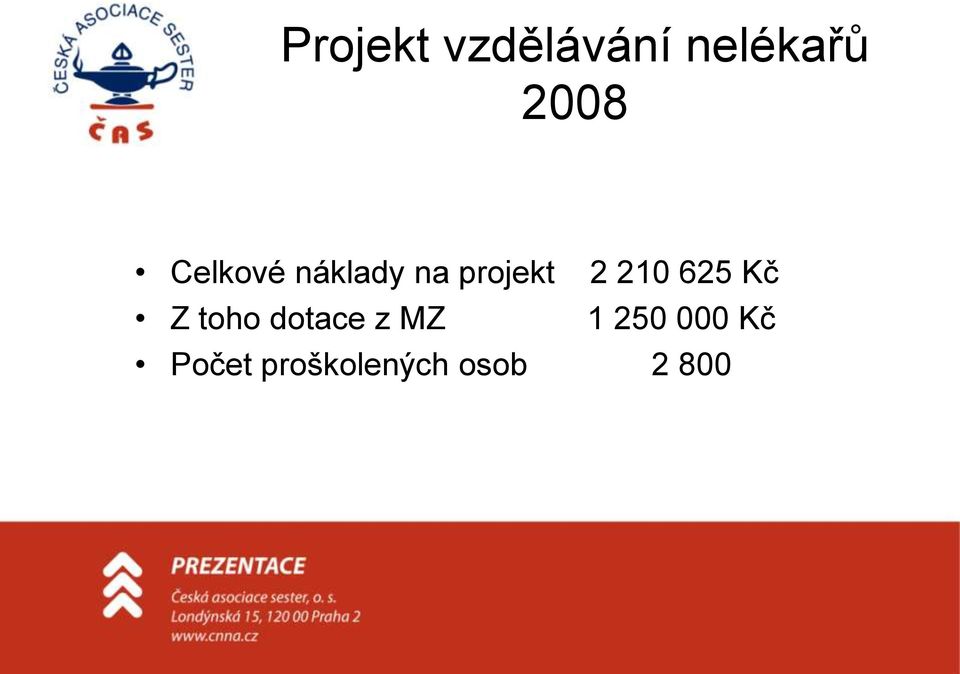 ČESKÁ ASOCIACE SESTER
ČAS

Projekt vzdělávání nelékařů 2008

• Celkové náklady na projekt 2 210 625 Kč
• Z toho dotace z MZ 1 250 000 Kč
• Počet proškolených osob 2 800

PREZENTACE
Česká asociace sester, o. s.
Londýnská 15, 120 00 Praha 2
www.cnna.cz